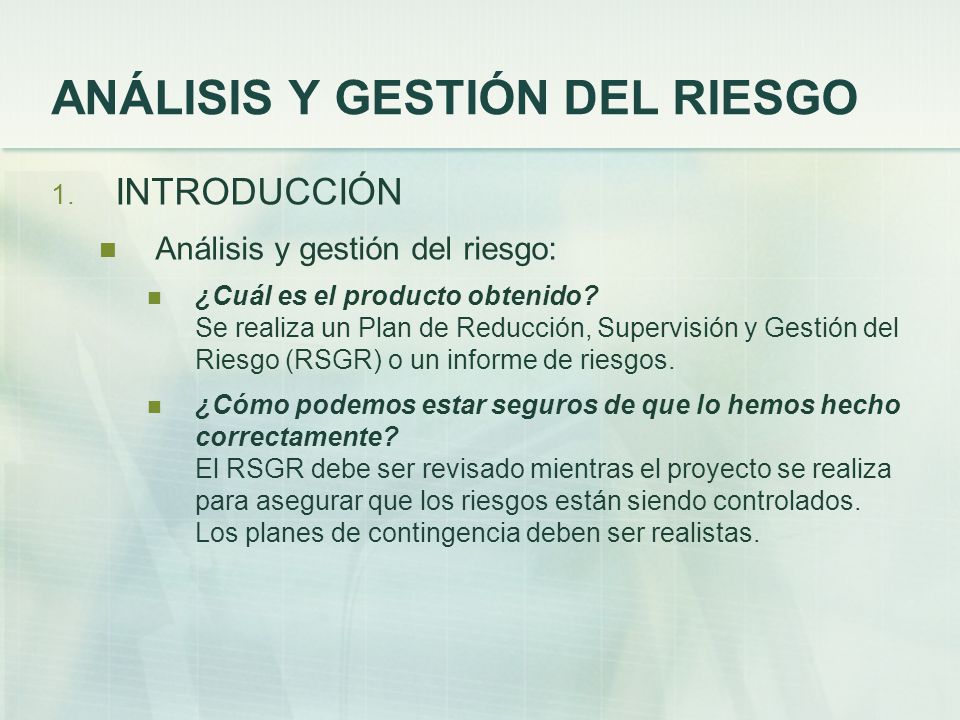 ANÁLISIS Y GESTIÓN DEL RIESGO

1. INTRODUCCIÓN

Análisis y gestión del riesgo:

¿Cuál es el producto obtenido?
Se realiza un Plan de Reducción, Supervisión y Gestión del Riesgo (RSGR) o un informe de riesgos.

¿Cómo podemos estar seguros de que lo hemos hecho correctamente?
El RSGR debe ser revisado mientras el proyecto se realiza para asegurar que los riesgos están siendo controlados. Los planes de contingencia deben ser realistas.